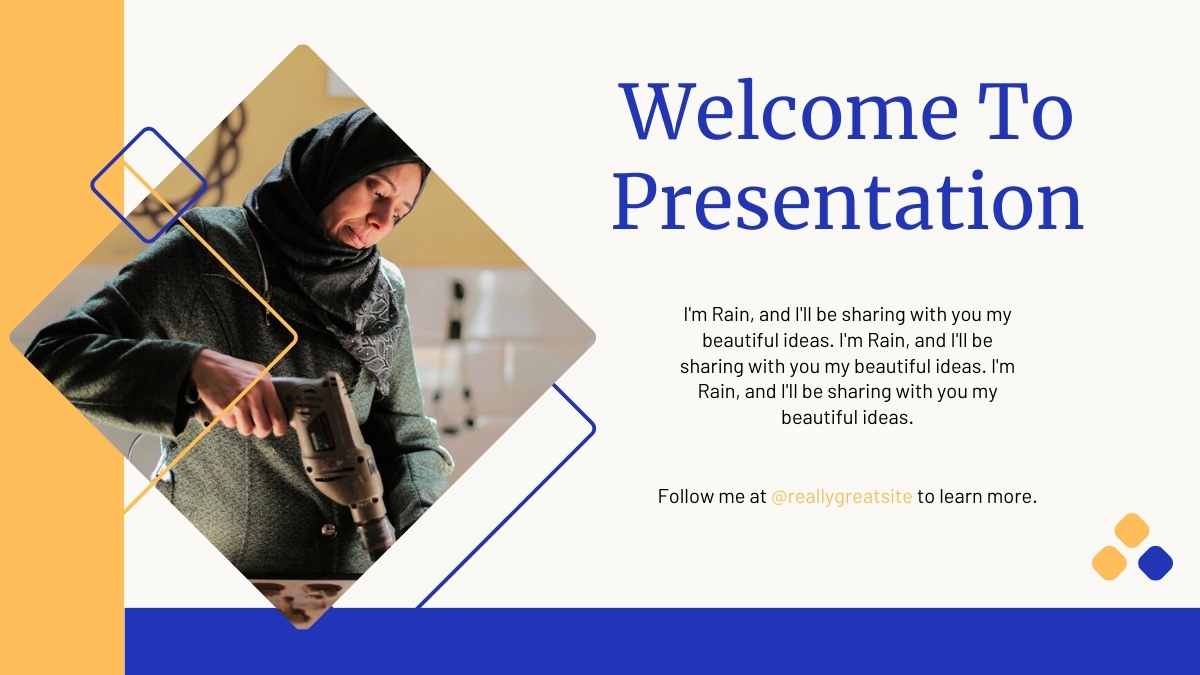 Welcome To Presentation

I'm Rain, and I'll be sharing with you my beautiful ideas. I'm Rain, and I'll be sharing with you my beautiful ideas. I'm Rain, and I'll be sharing with you my beautiful ideas.

Follow me at @reallygreatsite to learn more.